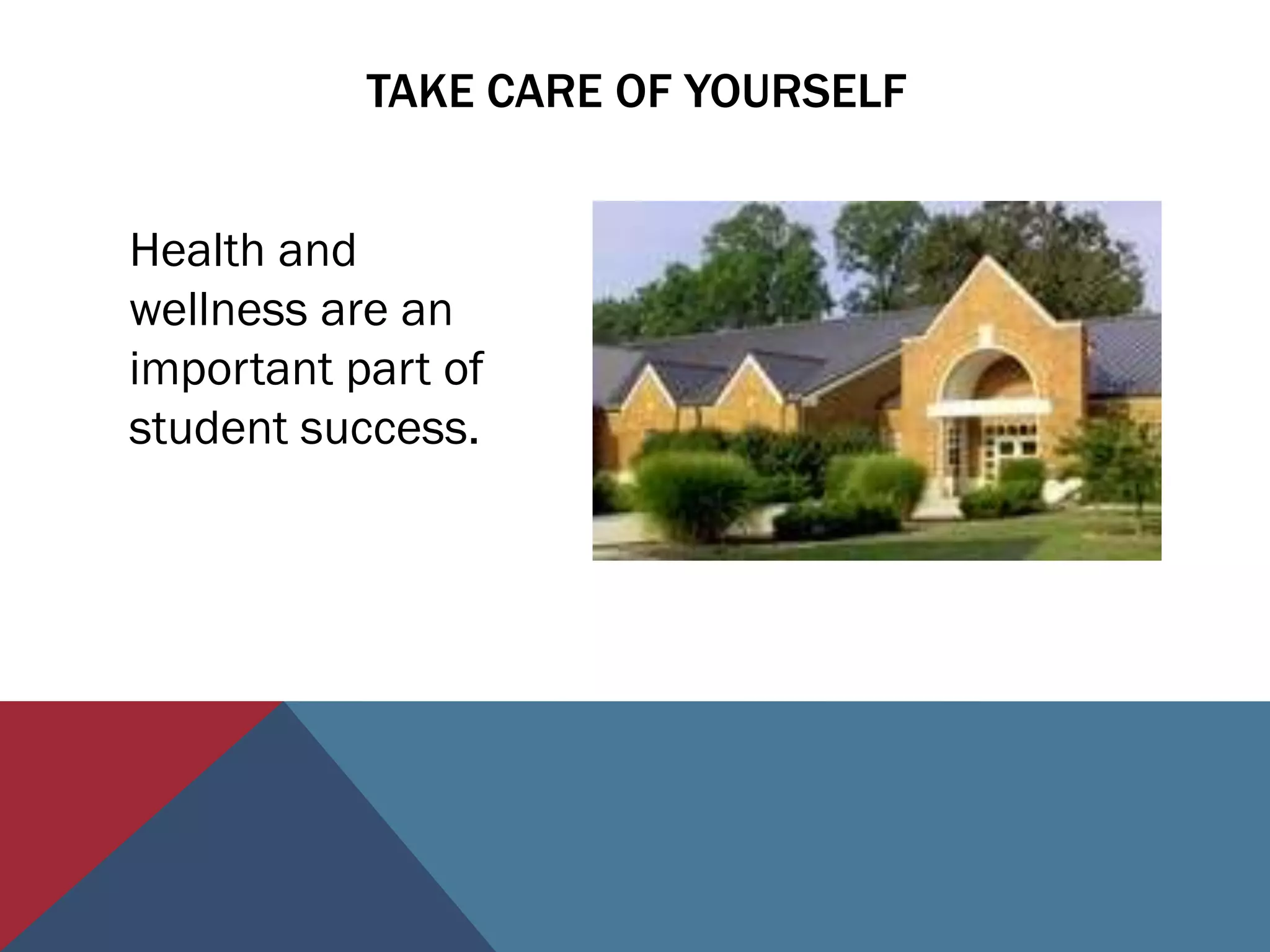 TAKE CARE OF YOURSELF

Health and wellness are an important part of student success.